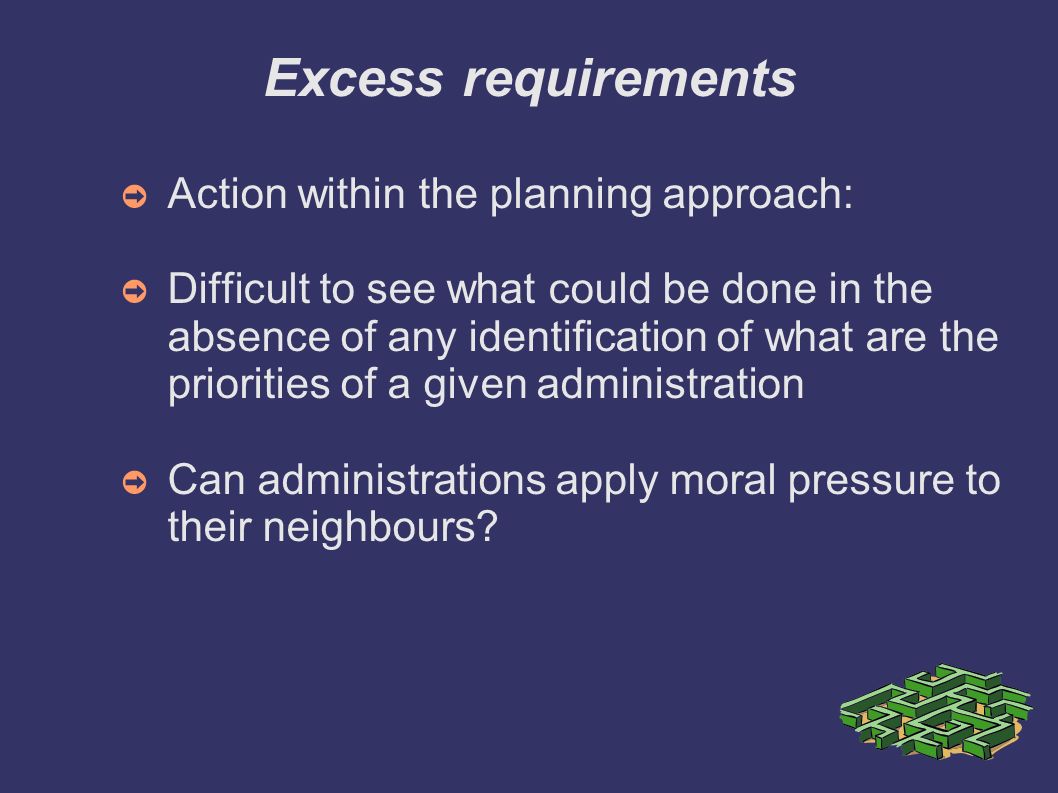 Excess requirements

➲ Action within the planning approach:

➲ Difficult to see what could be done in the absence of any identification of what are the priorities of a given administration

➲ Can administrations apply moral pressure to their neighbours?